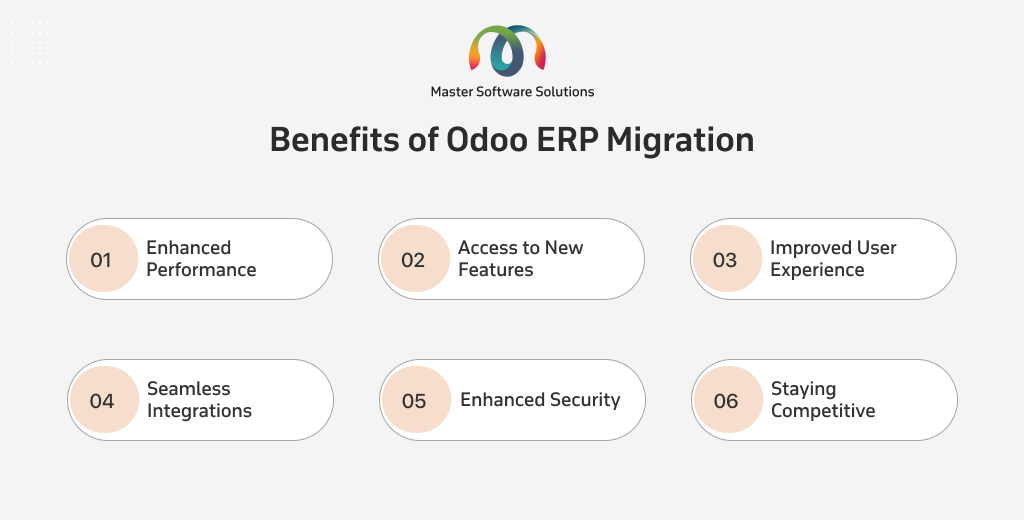 Master Software Solutions

Benefits of Odoo ERP Migration

01 Enhanced Performance

02 Access to New Features

03 Improved User Experience

04 Seamless Integrations

05 Enhanced Security

06 Staying Competitive